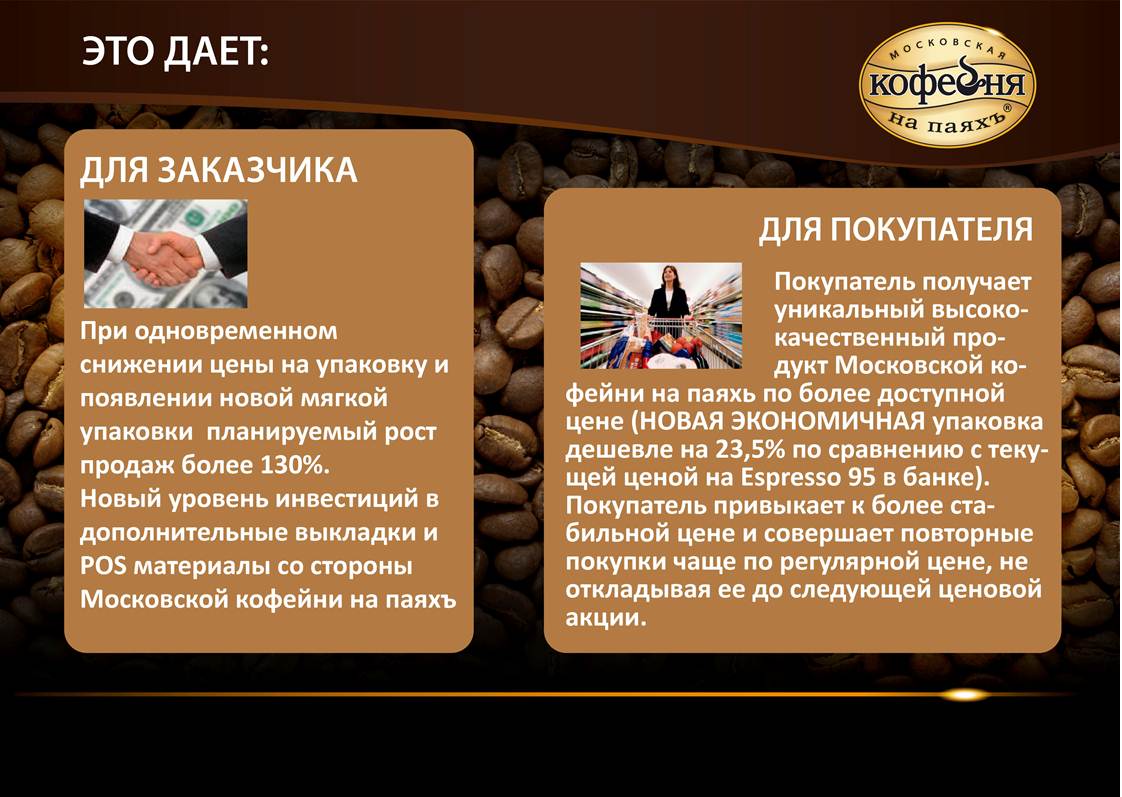 ЭТО ДАЕТ:

МОСКОВСКАЯ кофейня на паяхъ®

ДЛЯ ЗАКАЗЧИКА

При одновременном снижении цены на упаковку и появлении новой мягкой упаковки планируемый рост продаж более 130%.
Новый уровень инвестиций в дополнительные выкладки и POS материалы со стороны Московской кофейни на паяхъ

ДЛЯ ПОКУПАТЕЛЯ

Покупатель получает уникальный высококачественный продукт Московской кофейни на паяхъ по более доступной цене (НОВАЯ ЭКОНОМИЧНАЯ упаковка дешевле на 23,5% по сравнению с текущей ценой на Espresso 95 в банке).
Покупатель привыкает к более стабильной цене и совершает повторные покупки чаще по регулярной цене, не откладывая ее до следующей ценовой акции.